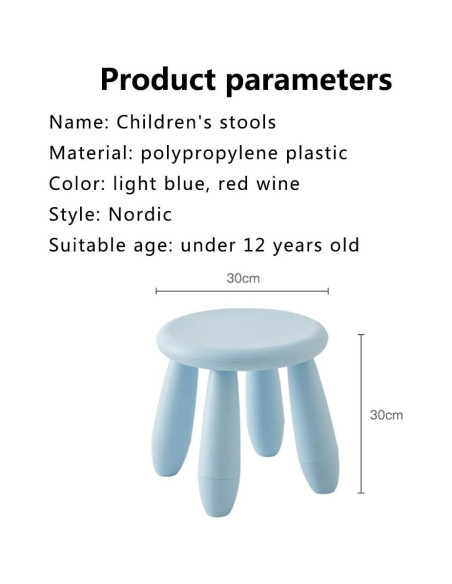 Product parameters

Name: Children's stools
Material: polypropylene plastic
Color: light blue, red wine
Style: Nordic
Suitable age: under 12 years old

30cm

30cm